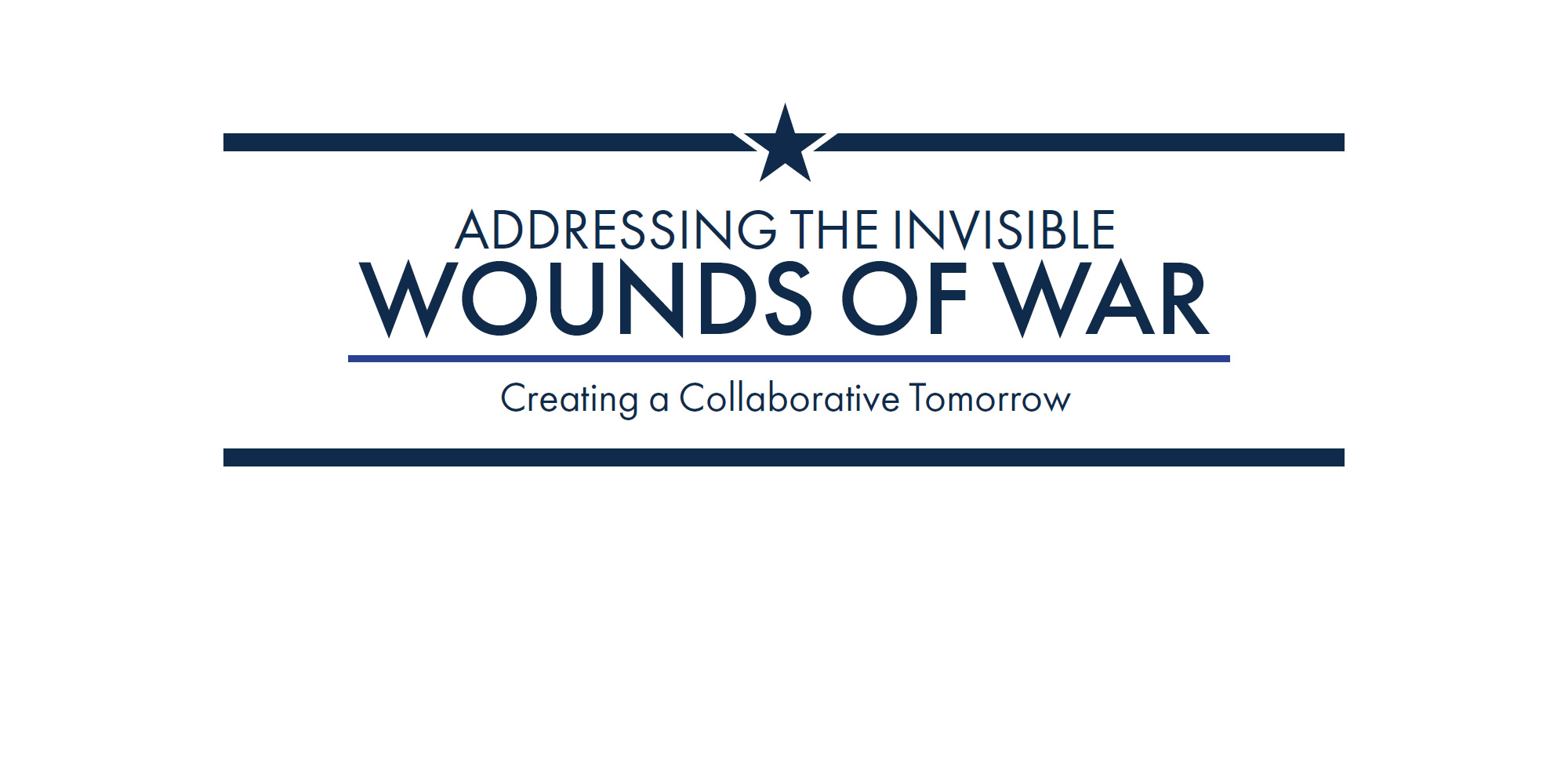 ADDRESSING THE INVISIBLE
WOUNDS OF WAR

Creating a Collaborative Tomorrow